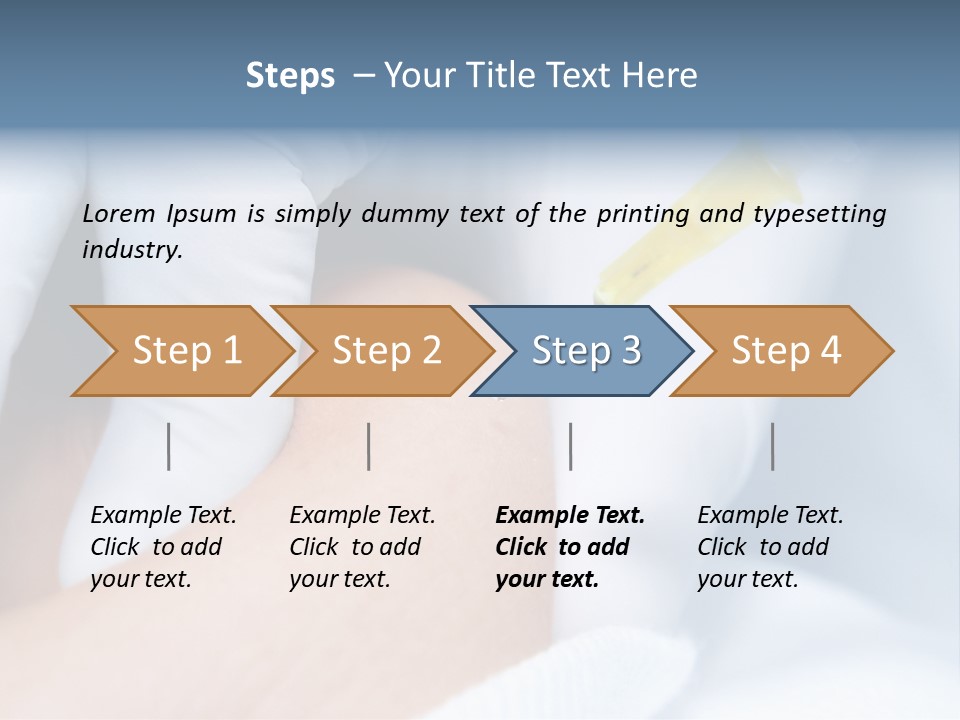 Steps – Your Title Text Here

Lorem Ipsum is simply dummy text of the printing and typesetting industry.

Step 1

Step 2

Step 3

Step 4

Example Text. Click to add your text.

Example Text. Click to add your text.

Example Text. Click to add your text.

Example Text. Click to add your text.